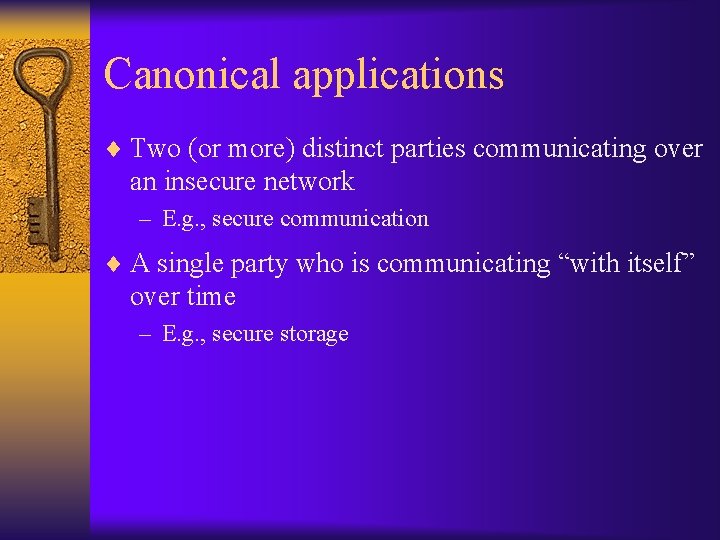 Canonical applications

♦ Two (or more) distinct parties communicating over an insecure network

– E.g., secure communication

♦ A single party who is communicating “with itself” over time

– E.g., secure storage